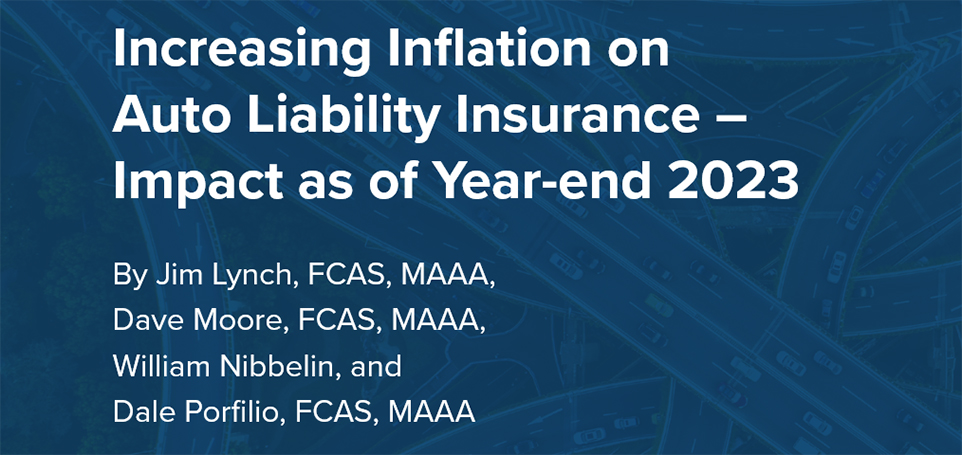 Increasing Inflation on Auto Liability Insurance – Impact as of Year-end 2023

By Jim Lynch, FCAS, MAAA, Dave Moore, FCAS, MAAA, William Nibbelin, and Dale Porfilio, FCAS, MAAA